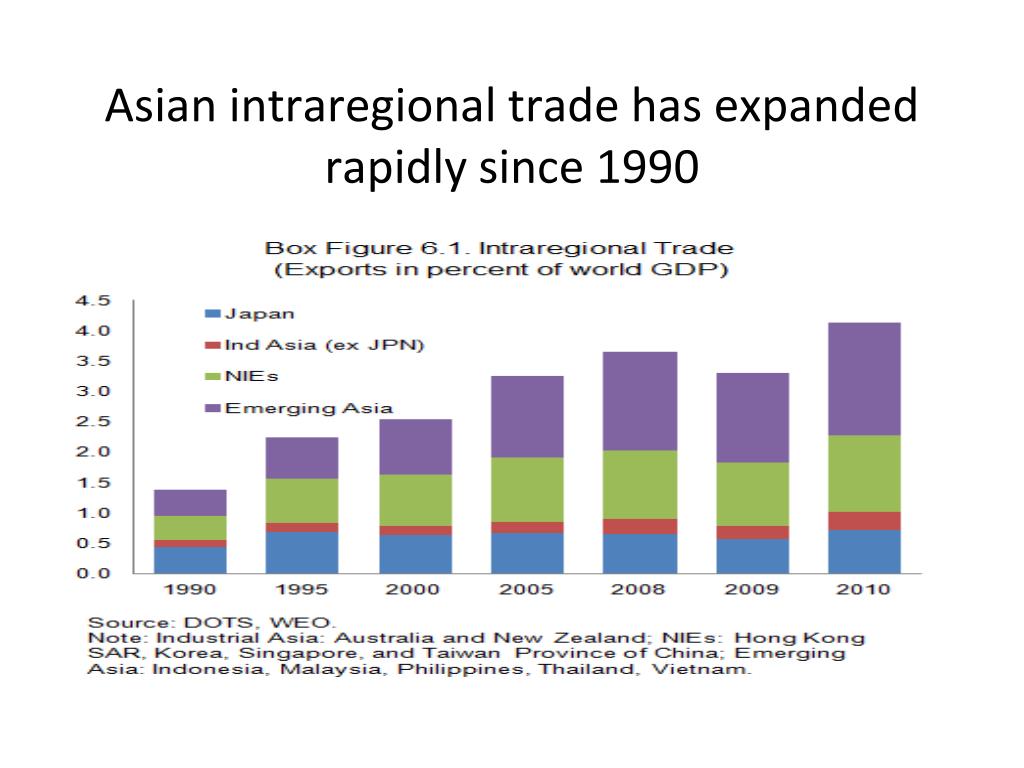 Asian intraregional trade has expanded rapidly since 1990

Box Figure 6.1. Intraregional Trade
(Exports in percent of world GDP)

4.5
4.0
3.5
3.0
2.5
2.0
1.5
1.0
0.5
0.0

Japan
Ind Asia (ex JPN)
NIEs
Emerging Asia

1990 1995 2000 2005 2008 2009 2010

Source: DOTS, WEO.
Note: Industrial Asia: Australia and New Zealand; NIEs: Hong Kong SAR, Korea, Singapore, and Taiwan Province of China; Emerging Asia: Indonesia, Malaysia, Philippines, Thailand, Vietnam.